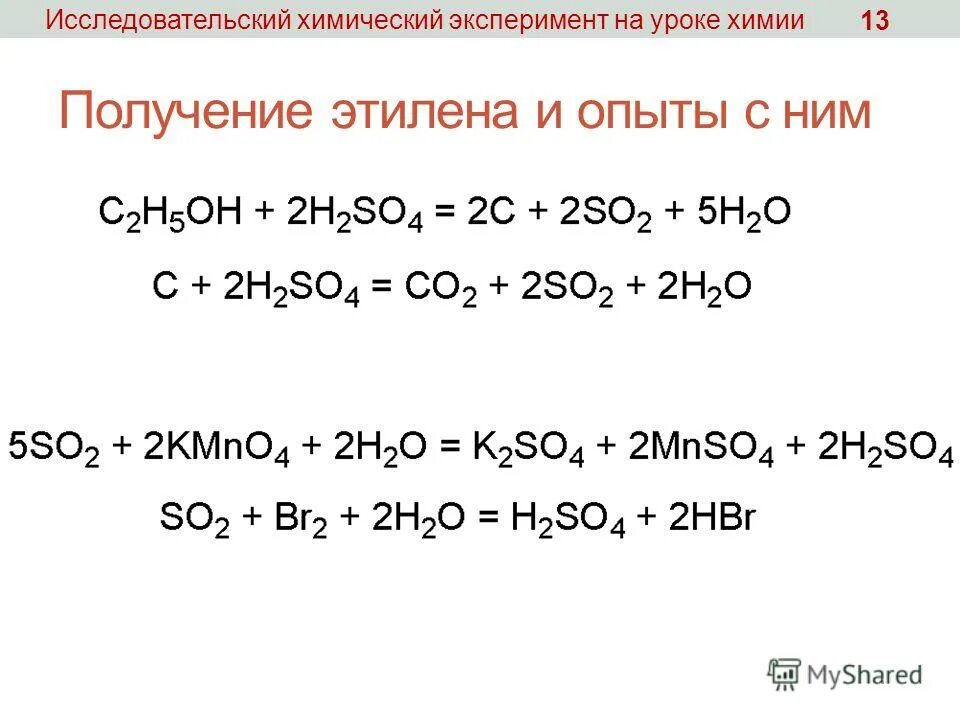 Исследовательский химический эксперимент на уроке химии 13

Получение этилена и опыты с ним

$C_2H_5OH + 2H_2SO_4 = 2C + 2SO_2 + 5H_2O$

$C + 2H_2SO_4 = CO_2 + 2SO_2 + 2H_2O$

$5SO_2 + 2KMnO_4 + 2H_2O = K_2SO_4 + 2MnSO_4 + 2H_2SO_4$

$SO_2 + Br_2 + 2H_2O = H_2SO_4 + 2HBr$

MyShared